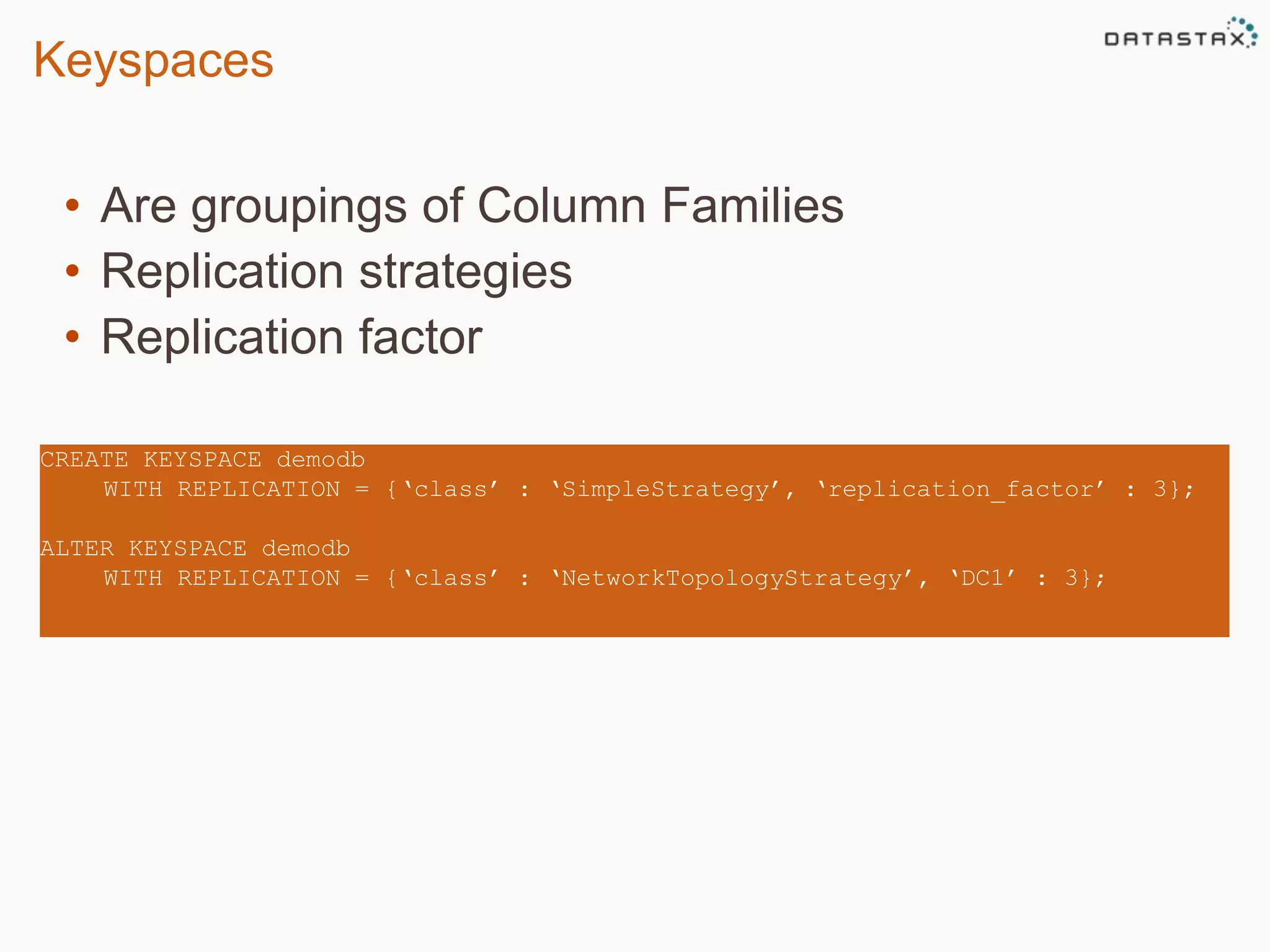 Keyspaces

DATASTAX

• Are groupings of Column Families
• Replication strategies
• Replication factor

CREATE KEYSPACE demodb
    WITH REPLICATION = {‘class’ : ‘SimpleStrategy’, ‘replication_factor’ : 3};

ALTER KEYSPACE demodb
    WITH REPLICATION = {‘class’ : ‘NetworkTopologyStrategy’, ‘DC1’ : 3};